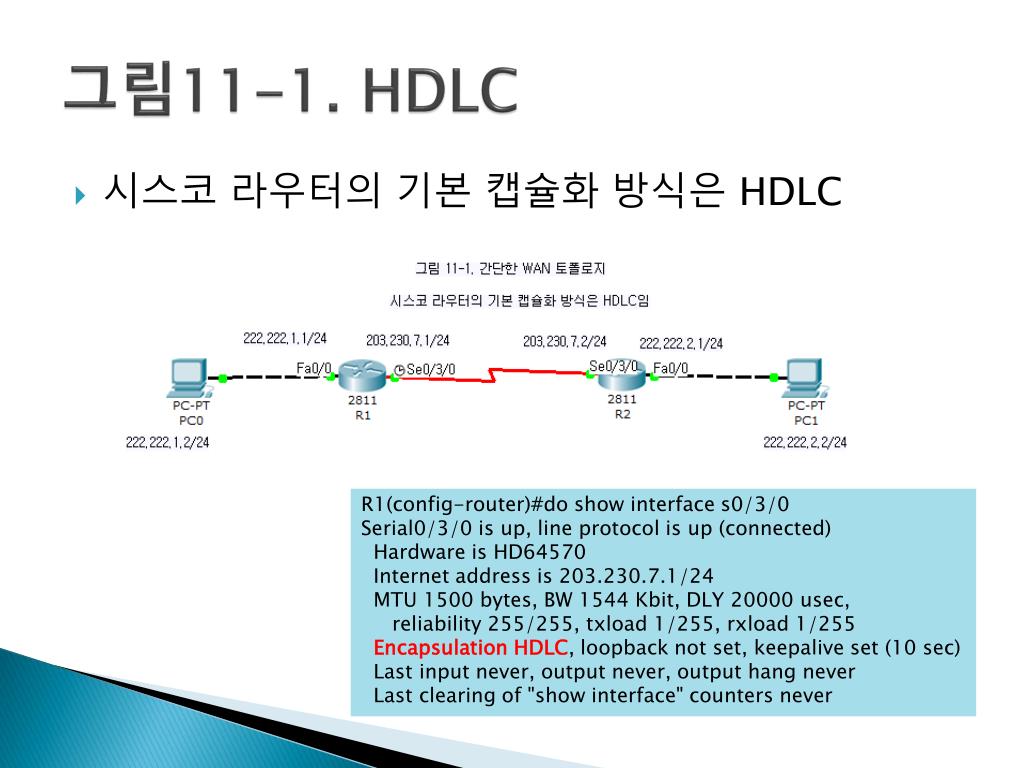 그림11-1. HDLC

시스코 라우터의 기본 캡슐화 방식은 HDLC

그림 11-1. 간단한 WAN 토폴로지

시스코 라우터의 기본 캡슐화 방식은 HDLC임

222.222.1.1/24
203.230.7.1/24
203.230.7.2/24
222.222.2.1/24
Fa0/0
Se0/3/0
Se0/3/0
Fa0/0
PC-PT
PC0
2811
R1
2811
R2
PC-PT
PC1
222.222.1.2/24
222.222.2.2/24

R1(config-router)#do show interface s0/3/0
Serial0/3/0 is up, line protocol is up (connected)
Hardware is HD64570
Internet address is 203.230.7.1/24
MTU 1500 bytes, BW 1544 Kbit, DLY 20000 usec,
reliability 255/255, txload 1/255, rxload 1/255
Encapsulation HDLC, loopback not set, keepalive set (10 sec)
Last input never, output never, output hang never
Last clearing of "show interface" counters never